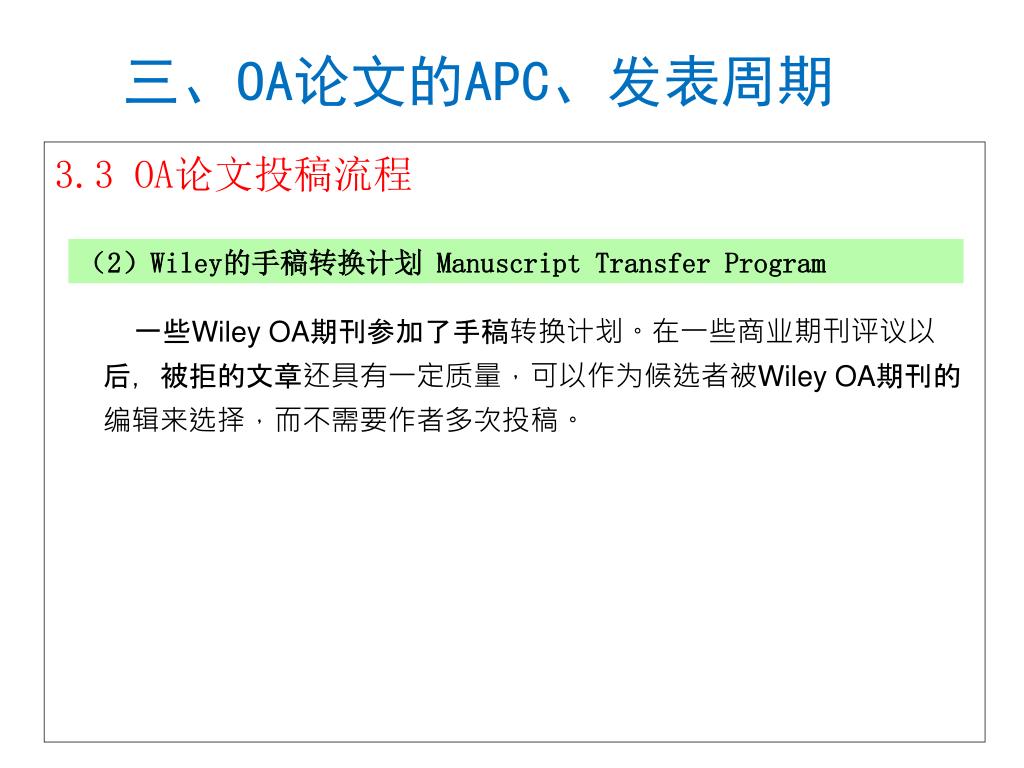 三、OA论文的APC、发表周期

3.3 OA论文投稿流程

（2）Wiley的手稿转换计划 Manuscript Transfer Program

一些Wiley OA期刊参加了手稿转换计划。在一些商业期刊评议以后，被拒的文章还具有一定质量，可以作为候选者被Wiley OA期刊的编辑来选择，而不需要作者多次投稿。